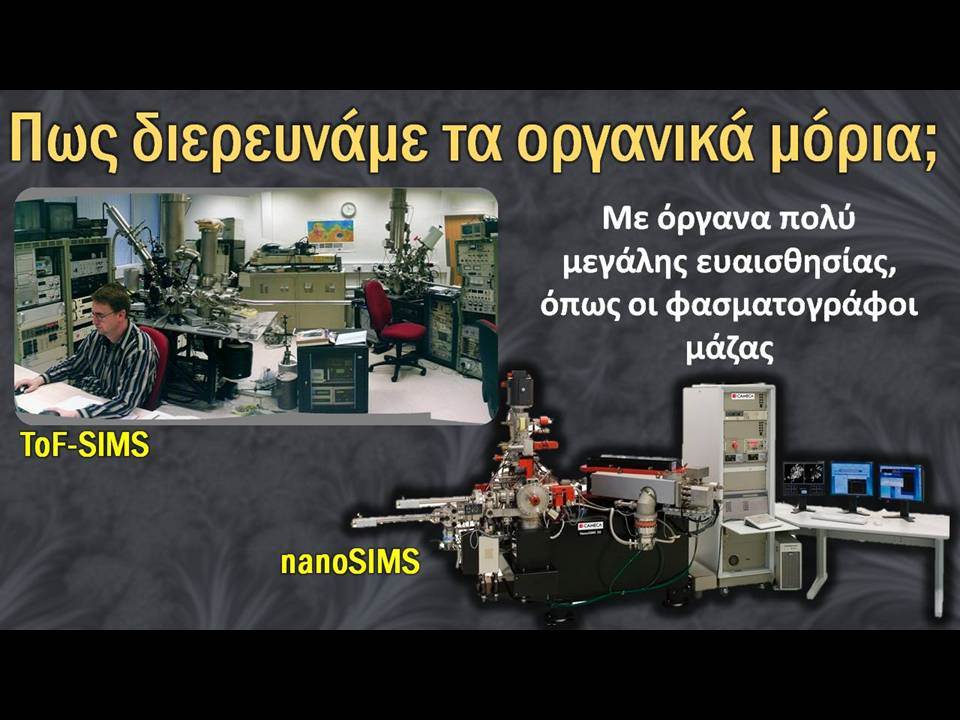 Πως διερευνάμε τα οργανικά μόρια;

Με όργανα πολύ μεγάλης ευαισθησίας, όπως οι φασματογράφοι μάζας

ToF-SIMS

nanoSIMS

CAMECA

CAMECA